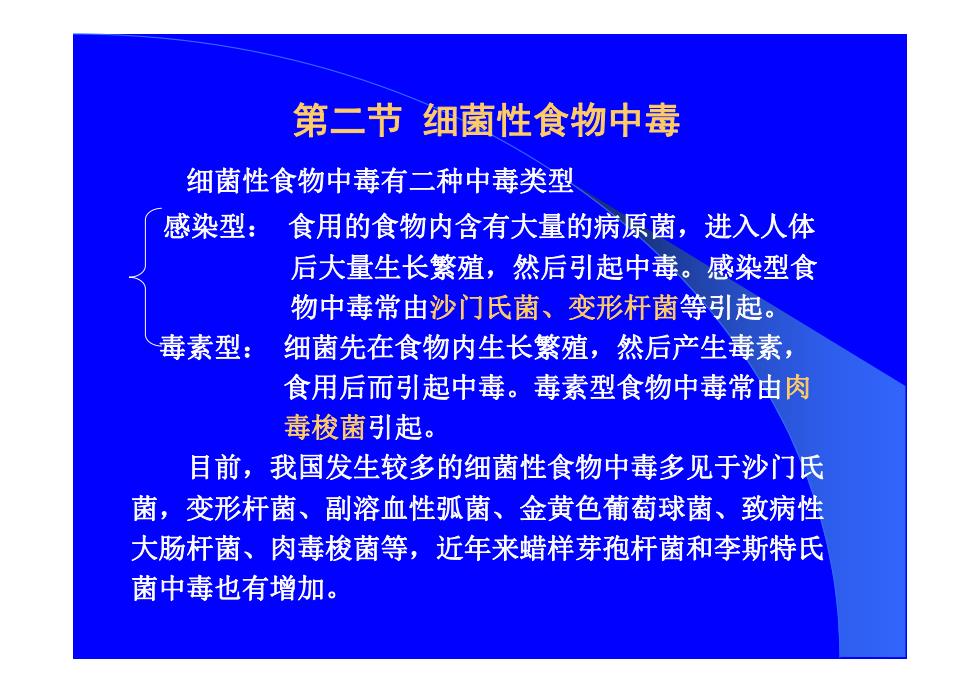 第二节 细菌性食物中毒

细菌性食物中毒有二种中毒类型

感染型： 食用的食物内含有大量的病原菌，进入人体后大量生长繁殖，然后引起中毒。感染型食物中毒常由沙门氏菌、变形杆菌等引起。

毒素型： 细菌先在食物内生长繁殖，然后产生毒素，食用后而引起中毒。毒素型食物中毒常由肉毒梭菌引起。

目前，我国发生较多的细菌性食物中毒多见于沙门氏菌，变形杆菌、副溶血性弧菌、金黄色葡萄球菌、致病性大肠杆菌、肉毒梭菌等，近年来蜡样芽孢杆菌和李斯特氏菌中毒也有增加。